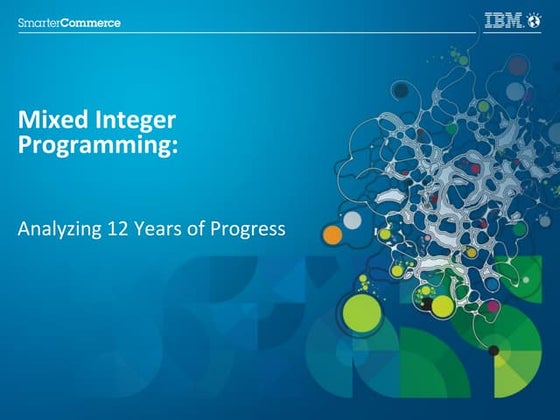 SmarterCommerce

IBM

Mixed Integer Programming:

Analyzing 12 Years of Progress